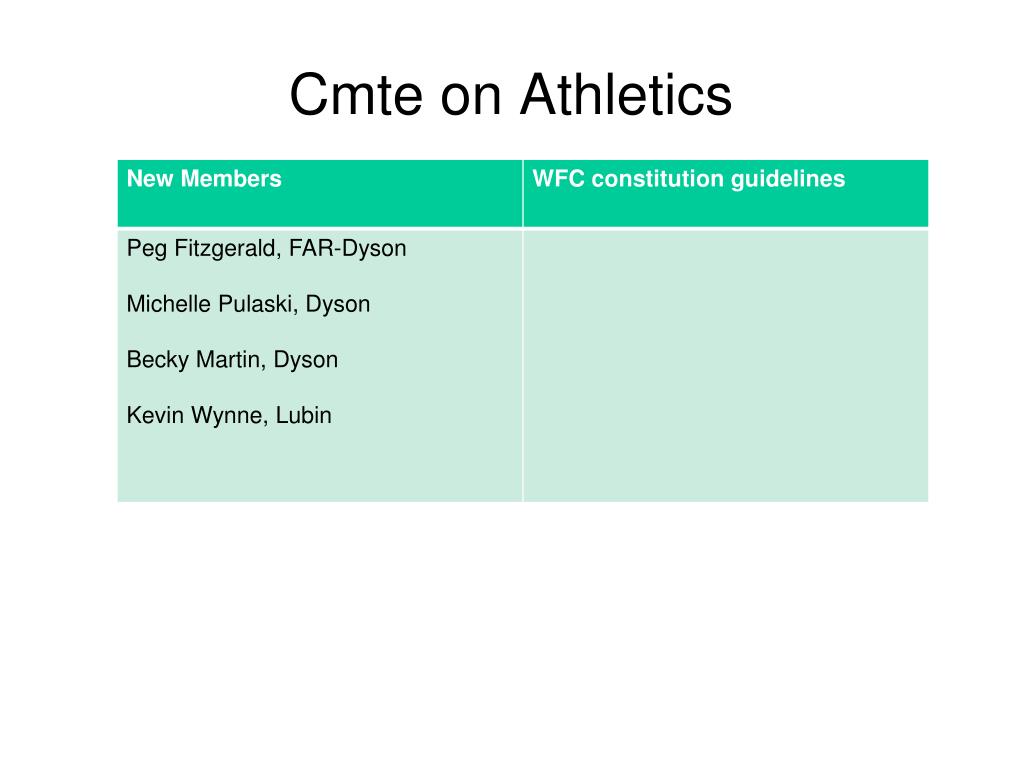 Cmte on Athletics

| New Members | WFC constitution guidelines |
|---|---|
| Peg Fitzgerald, FAR-Dyson<br><br>Michelle Pulaski, Dyson<br><br>Becky Martin, Dyson<br><br>Kevin Wynne, Lubin | |